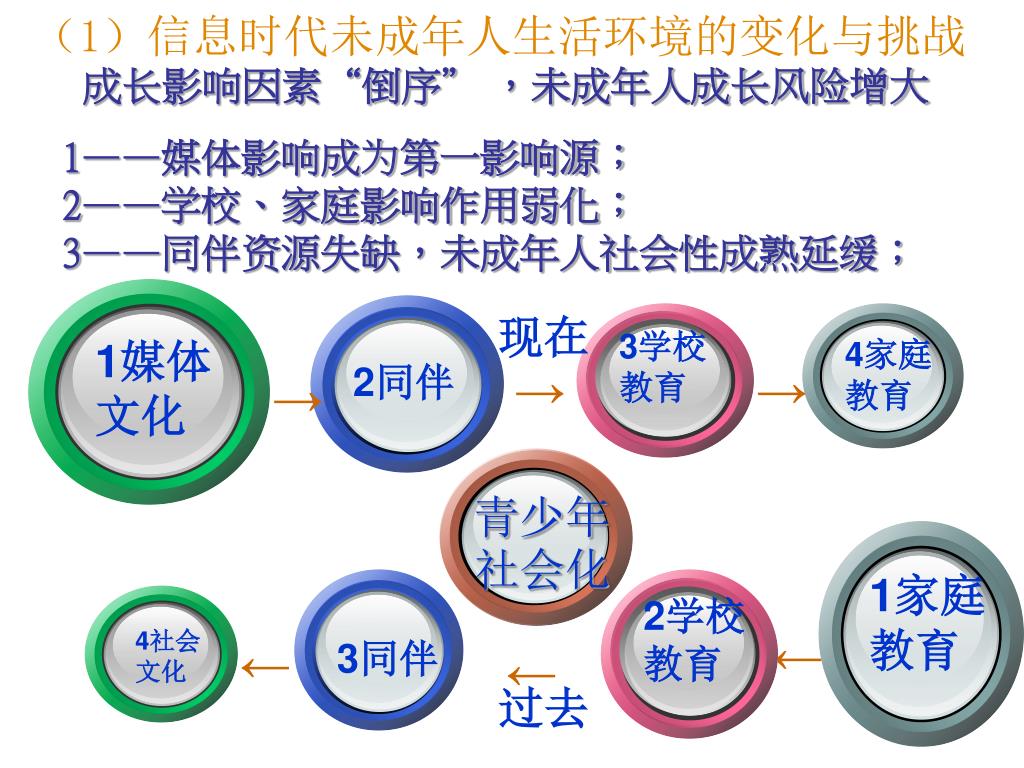 （1）信息时代未成年人生活环境的变化与挑战
成长影响因素“倒序”，未成年人成长风险增大

1——媒体影响成为第一影响源；
2——学校、家庭影响作用弱化；
3——同伴资源失缺，未成年人社会性成熟延缓；

1媒体文化 → 2同伴 现在 → 3学校教育 → 4家庭教育

青少年社会化

4社会文化 ← 3同伴 ← 过去 2学校教育 ← 1家庭教育